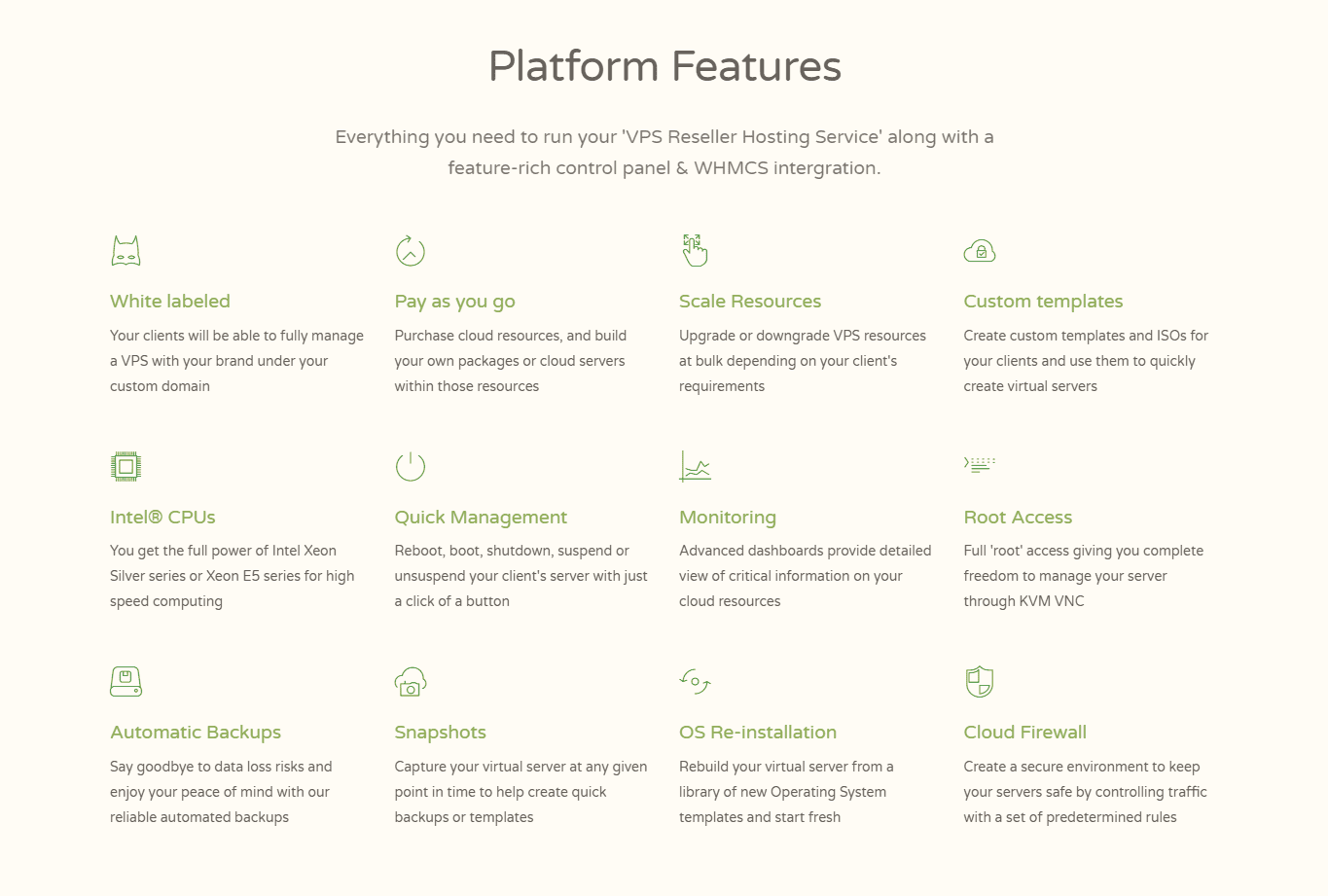 Platform Features

Everything you need to run your 'VPS Reseller Hosting Service' along with a feature-rich control panel & WHMCS intergration.

White labeled

Your clients will be able to fully manage a VPS with your brand under your custom domain

Pay as you go

Purchase cloud resources, and build your own packages or cloud servers within those resources

Scale Resources

Upgrade or downgrade VPS resources at bulk depending on your client's requirements

Custom templates

Create custom templates and ISOs for your clients and use them to quickly create virtual servers

Intel® CPUs

You get the full power of Intel Xeon Silver series or Xeon E5 series for high speed computing

Quick Management

Reboot, boot, shutdown, suspend or unsuspend your client's server with just a click of a button

Monitoring

Advanced dashboards provide detailed view of critical information on your cloud resources

Root Access

Full 'root' access giving you complete freedom to manage your server through KVM VNC

Automatic Backups

Say goodbye to data loss risks and enjoy your peace of mind with our reliable automated backups

Snapshots

Capture your virtual server at any given point in time to help create quick backups or templates

OS Re-installation

Rebuild your virtual server from a library of new Operating System templates and start fresh

Cloud Firewall

Create a secure environment to keep your servers safe by controlling traffic with a set of predetermined rules